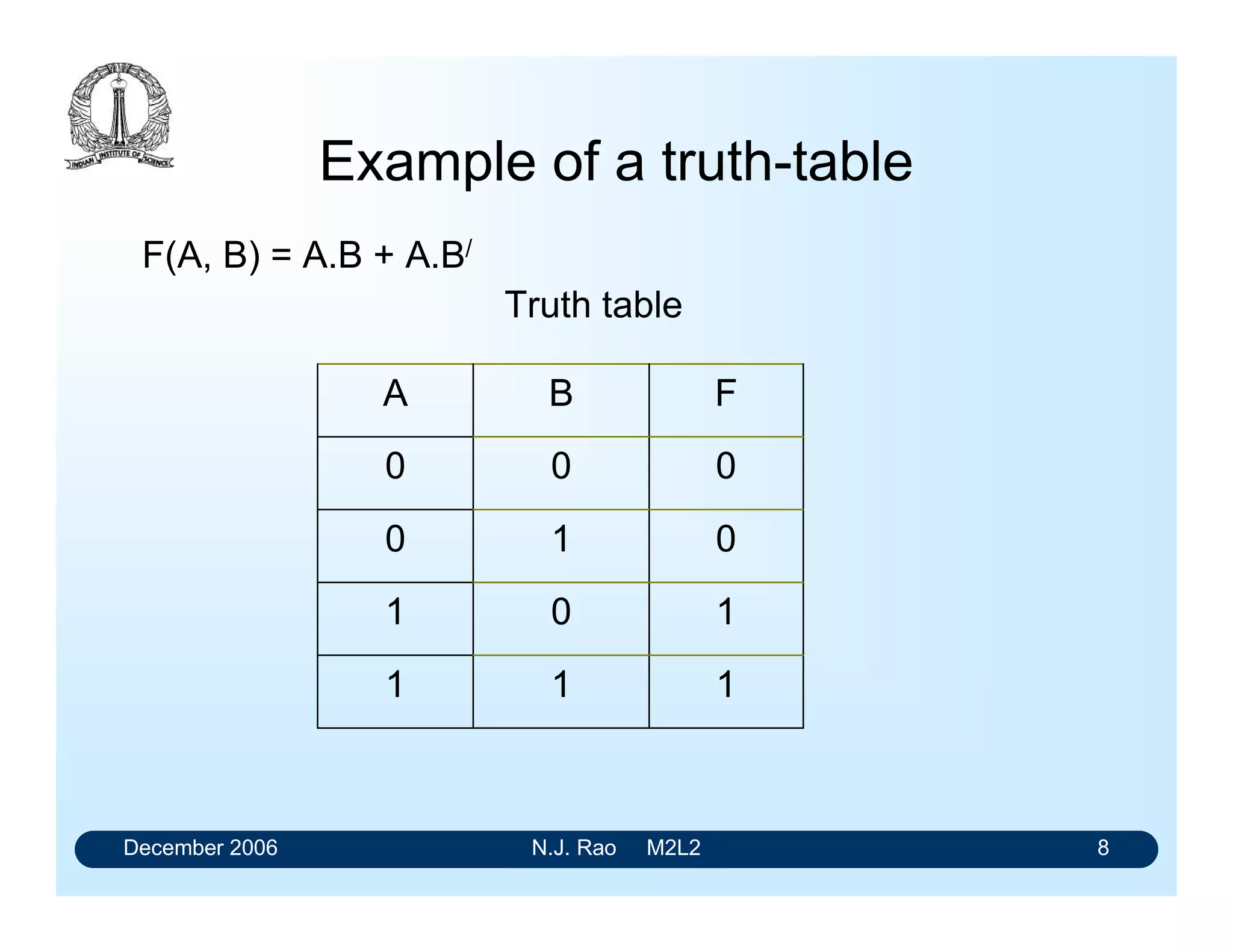 INDIAN INSTITUTE OF SCIENCE

Example of a truth-table

$F(A, B) = A.B + A.B^{/}$

Truth table

| A | B | F |
|---|---|---|
| 0 | 0 | 0 |
| 0 | 1 | 0 |
| 1 | 0 | 1 |
| 1 | 1 | 1 |

December 2006 N.J. Rao M2L2 8